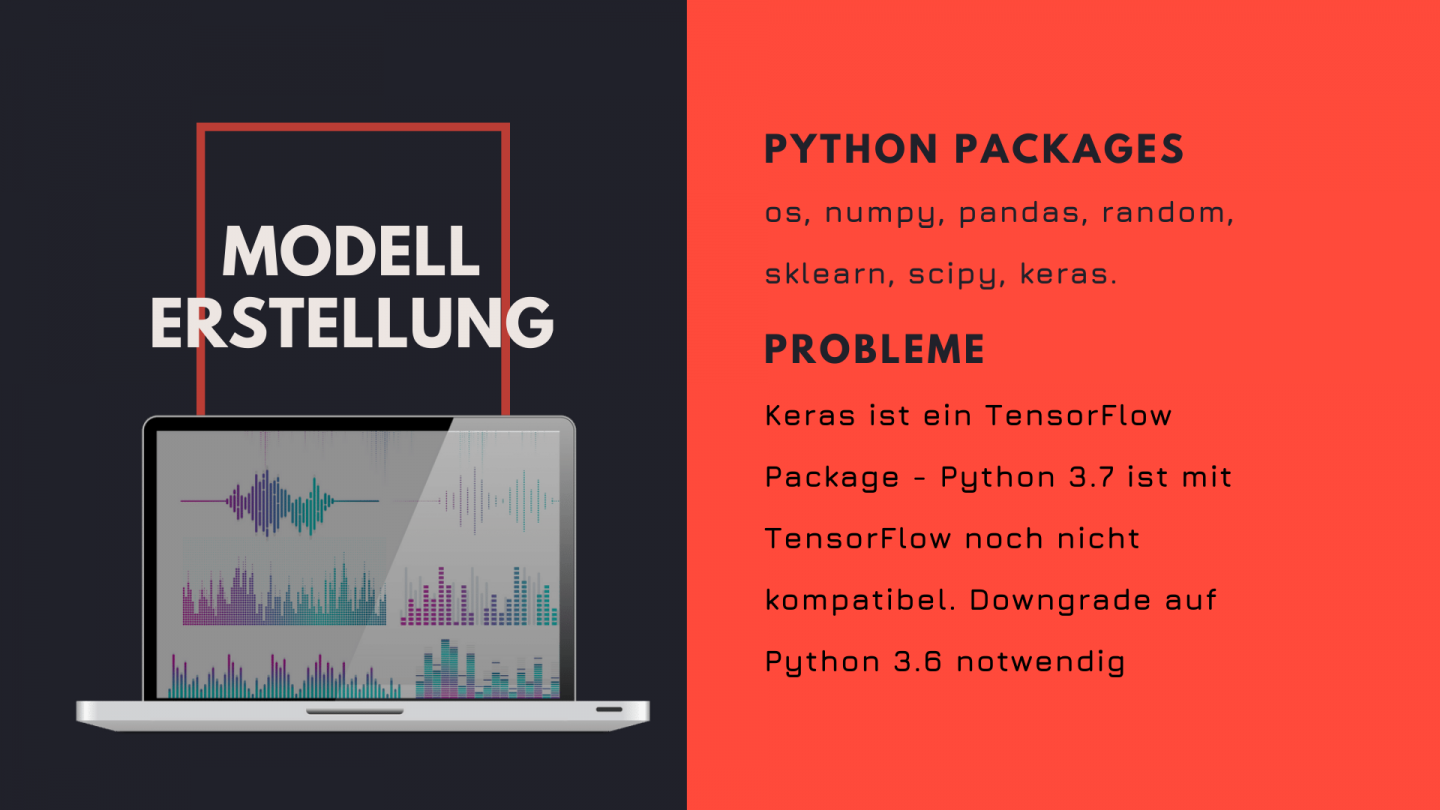 MODELL ERSTELLUNG

PYTHON PACKAGES

os, numpy, pandas, random, sklearn, scipy, keras.

PROBLEME

Keras ist ein TensorFlow Package - Python 3.7 ist mit TensorFlow noch nicht kompatibel. Downgrade auf Python 3.6 notwendig